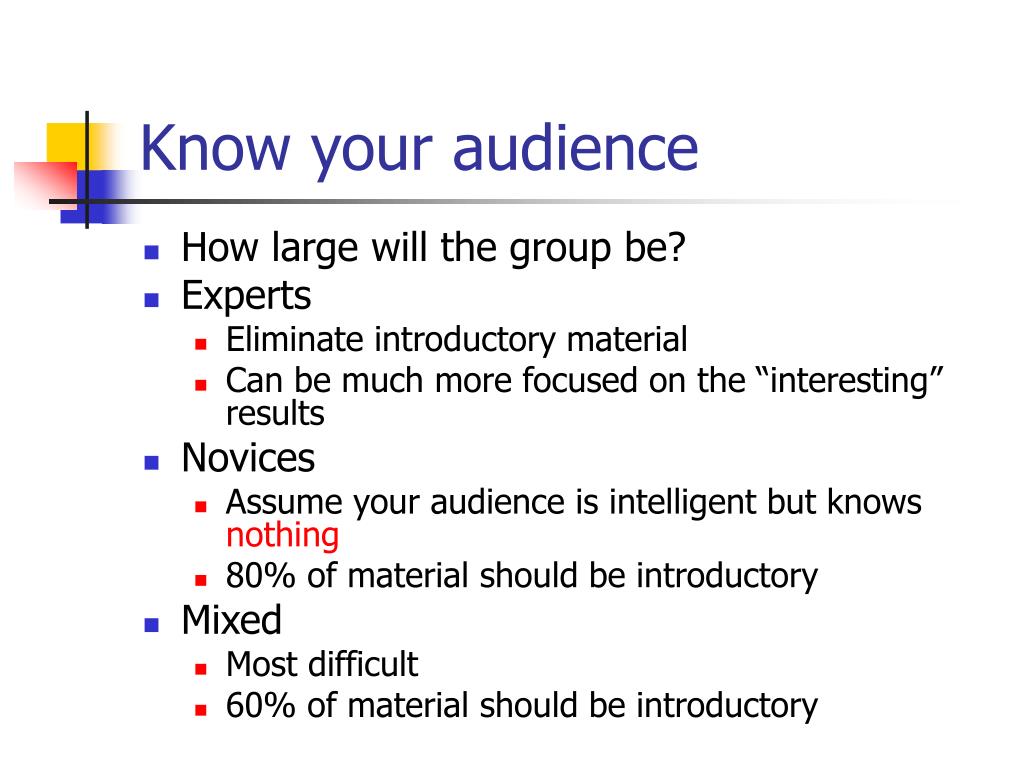 Know your audience

- How large will the group be?
- Experts
  - Eliminate introductory material
  - Can be much more focused on the “interesting” results
- Novices
  - Assume your audience is intelligent but knows nothing
  - 80% of material should be introductory
- Mixed
  - Most difficult
  - 60% of material should be introductory